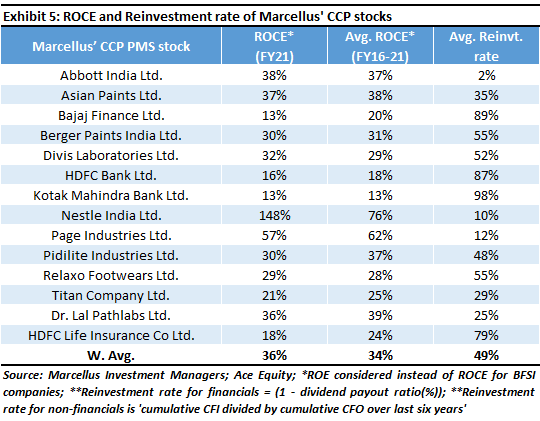 Exhibit 5: ROCE and Reinvestment rate of Marcellus' CCP stocks

| Marcellus' CCP PMS stock | ROCE* (FY21) | Avg. ROCE* (FY16-21) | Avg. Reinvt. rate |
|---|---|---|---|
| Abbott India Ltd. | 38% | 37% | 2% |
| Asian Paints Ltd. | 37% | 38% | 35% |
| Bajaj Finance Ltd. | 13% | 20% | 89% |
| Berger Paints India Ltd. | 30% | 31% | 55% |
| Divis Laboratories Ltd. | 32% | 29% | 52% |
| HDFC Bank Ltd. | 16% | 18% | 87% |
| Kotak Mahindra Bank Ltd. | 13% | 13% | 98% |
| Nestle India Ltd. | 148% | 76% | 10% |
| Page Industries Ltd. | 57% | 62% | 12% |
| Pidilite Industries Ltd. | 30% | 37% | 48% |
| Relaxo Footwears Ltd. | 29% | 28% | 55% |
| Titan Company Ltd. | 21% | 25% | 29% |
| Dr. Lal Pathlabs Ltd. | 36% | 39% | 25% |
| HDFC Life Insurance Co Ltd. | 18% | 24% | 79% |
| W. Avg. | 36% | 34% | 49% |

Source: Marcellus Investment Managers; Ace Equity; *ROE considered instead of ROCE for BFSI companies; **Reinvestment rate for financials = (1 - dividend payout ratio(%)); **Reinvestment rate for non-financials is 'cumulative CFI divided by cumulative CFO over last six years'